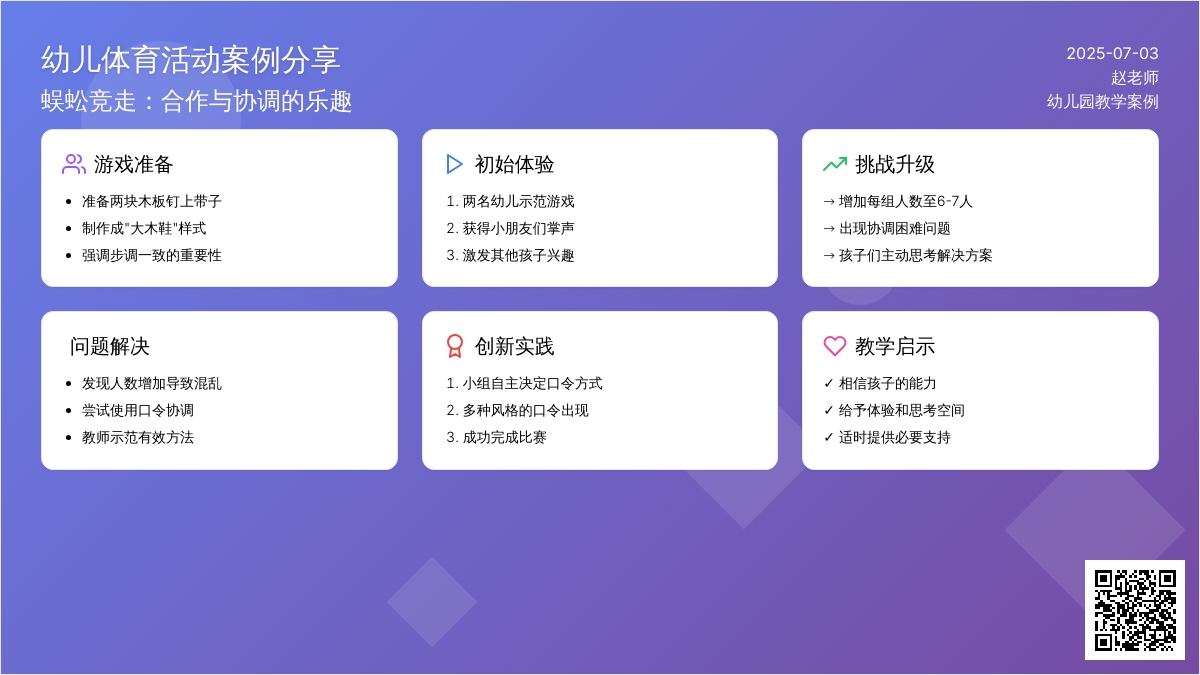 幼儿体育活动案例分享
蜈蚣竞走：合作与协调的乐趣

2025-07-03
赵老师
幼儿园教学案例

游戏准备
- 准备两块木板钉上带子
- 制作成"大木鞋"样式
- 强调步调一致的重要性

初始体验
1. 两名幼儿示范游戏
2. 获得小朋友们掌声
3. 激发其他孩子兴趣

挑战升级
→ 增加每组人数至6-7人
→ 出现协调困难问题
→ 孩子们主动思考解决方案

问题解决
- 发现人数增加导致混乱
- 尝试使用口令协调
- 教师示范有效方法

创新实践
1. 小组自主决定口令方式
2. 多种风格的口令出现
3. 成功完成比赛

教学启示
✓ 相信孩子的能力
✓ 给予体验和思考空间
✓ 适时提供必要支持